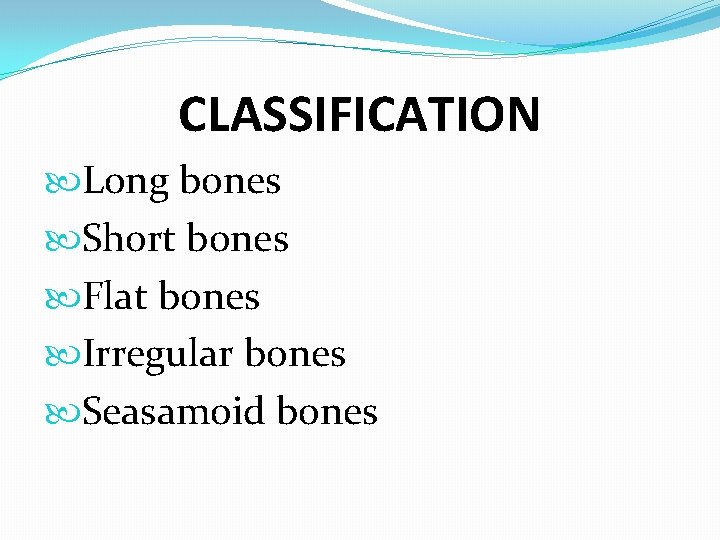 CLASSIFICATION

Long bones

Short bones

Flat bones

Irregular bones

Seasamoid bones